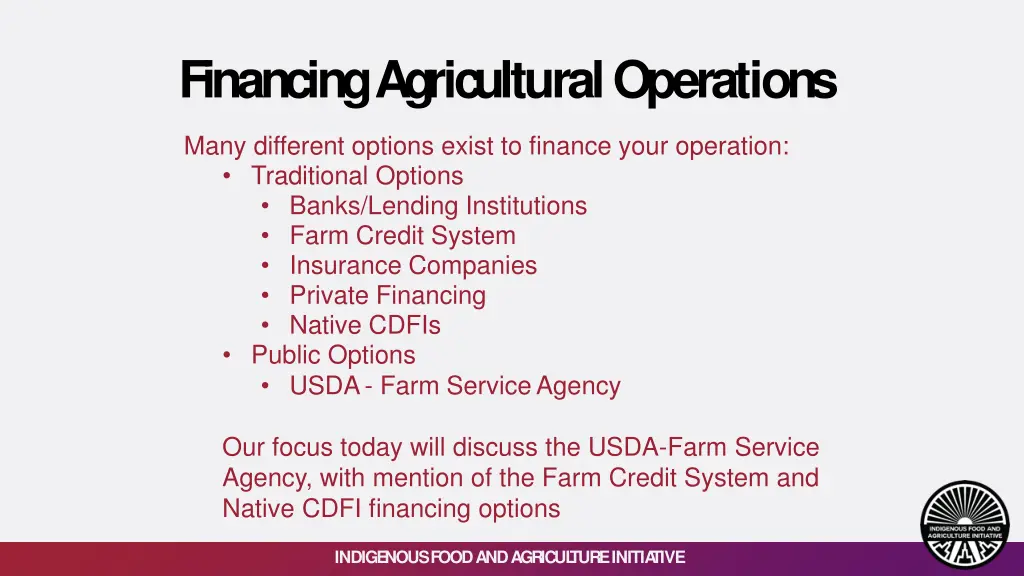 Financing Agricultural Operations

Many different options exist to finance your operation:
• Traditional Options
  • Banks/Lending Institutions
  • Farm Credit System
  • Insurance Companies
  • Private Financing
  • Native CDFIs
• Public Options
  • USDA - Farm Service Agency

Our focus today will discuss the USDA-Farm Service Agency, with mention of the Farm Credit System and Native CDFI financing options

INDIGENOUS FOOD AND AGRICULTURE INITIATIVE

INDIGENOUS FOOD AND AGRICULTURE INITIATIVE